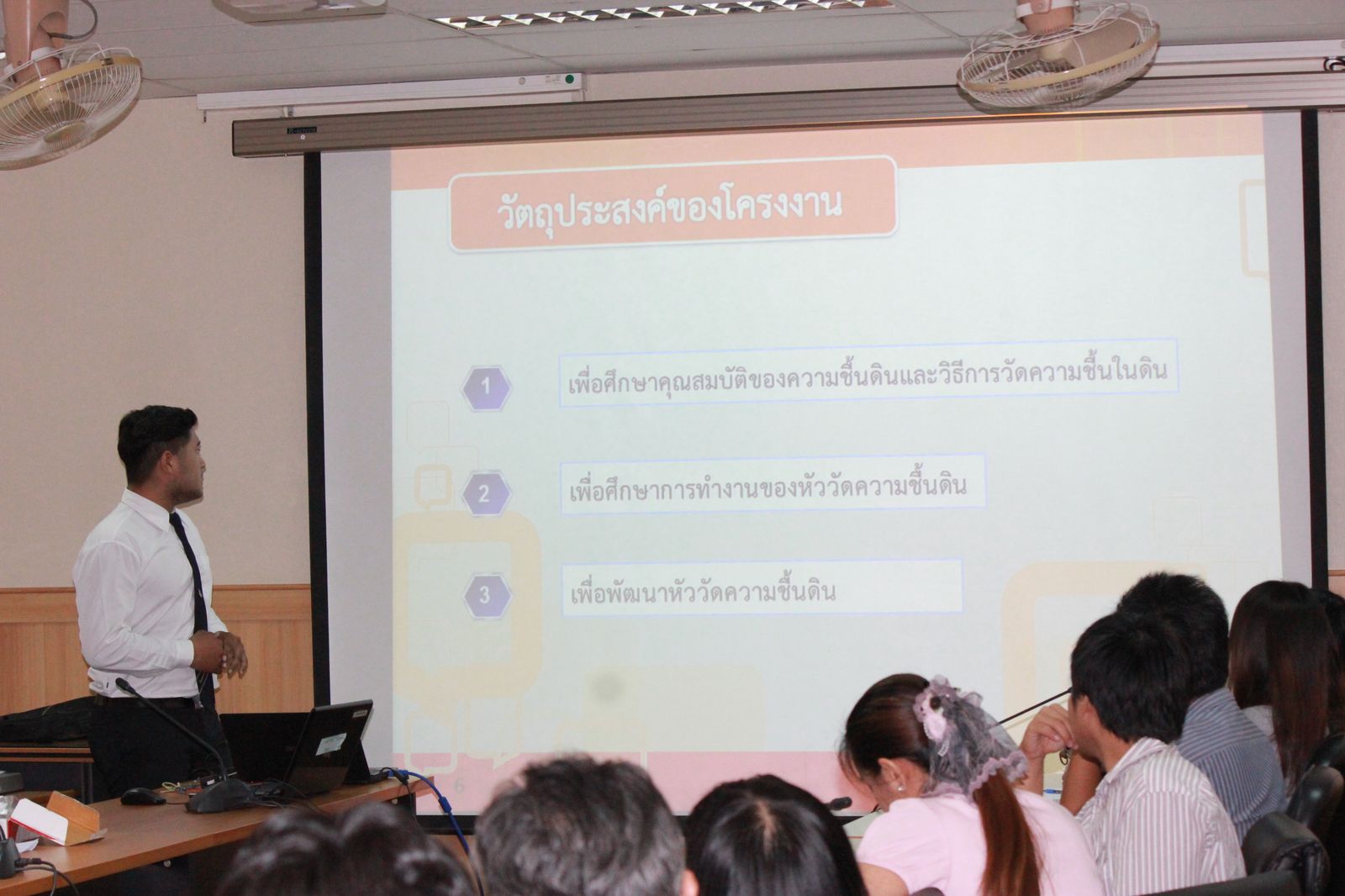 วัตถุประสงค์ของโครงงาน

1 เพื่อศึกษาคุณสมบัติของความชื้นดินและวิธีการวัดความชื้นในดิน

2 เพื่อศึกษาการทำงานของหัววัดความชื้นดิน

3 เพื่อพัฒนาหัววัดความชื้นดิน

6